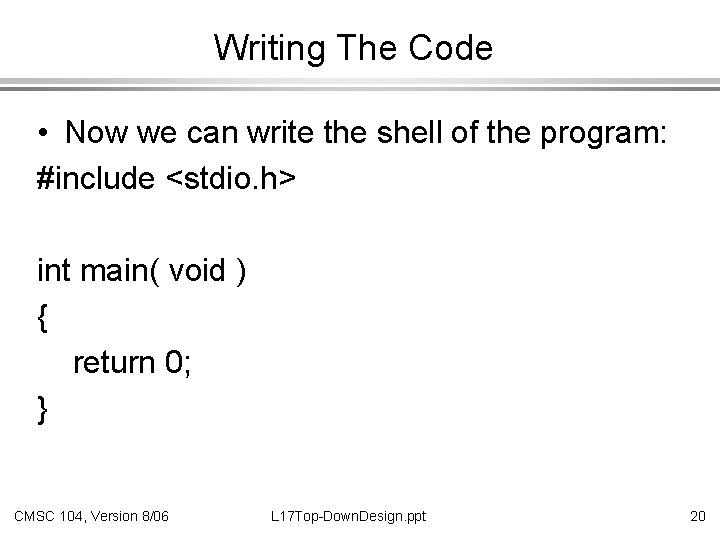 Writing The Code

• Now we can write the shell of the program:

#include <stdio.h>

int main( void )
{
    return 0;
}

CMSC 104, Version 8/06

L17Top-DownDesign.ppt

20